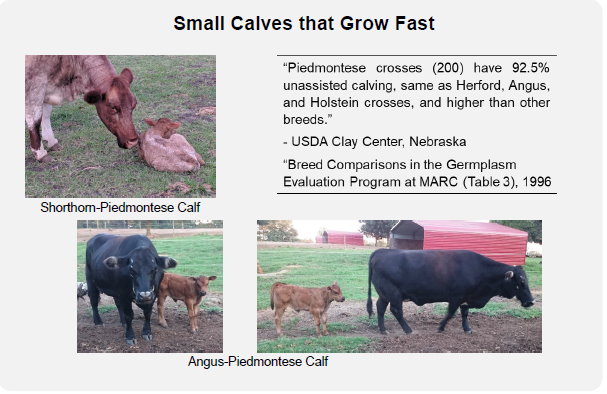 Small Calves that Grow Fast

"Piedmontese crosses (200) have 92.5% unassisted calving, same as Herford, Angus, and Holstein crosses, and higher than other breeds."

- USDA Clay Center, Nebraska

"Breed Comparisons in the Germplasm Evaluation Program at MARC (Table 3), 1996

Shorthorn-Piedmontese Calf

Angus-Piedmontese Calf